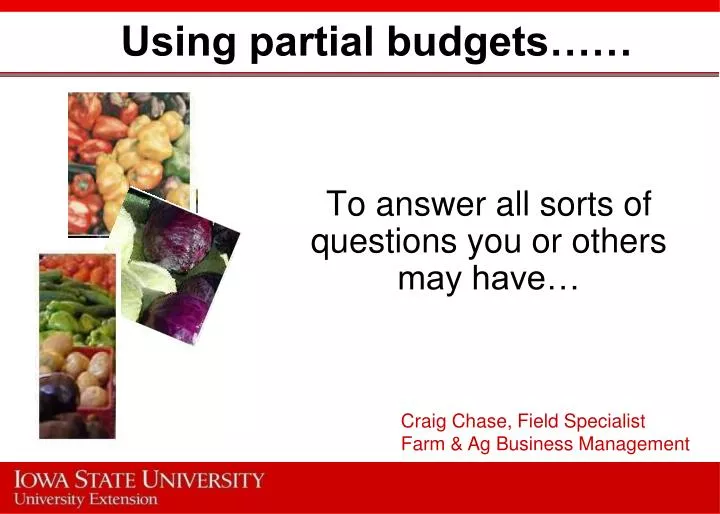 Using partial budgets……

To answer all sorts of questions you or others may have…

Craig Chase, Field Specialist
Farm & Ag Business Management

IOWA STATE UNIVERSITY
University Extension